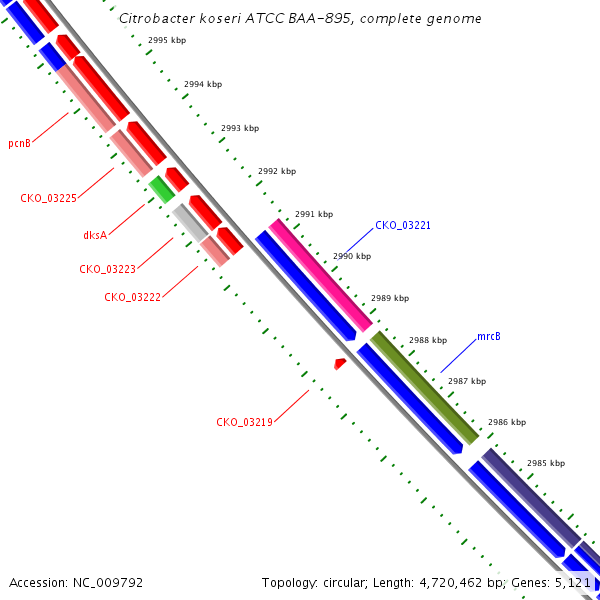 Citrobacter koseri ATCC BAA-895, complete genome

2995 kbp

2994 kbp

2993 kbp

2992 kbp

2991 kbp

2990 kbp

2989 kbp

2988 kbp

2987 kbp

2986 kbp

2985 kbp

pcnB

CKO_03225

dksA

CKO_03223

CKO_03222

CKO_03221

mrcB

CKO_03219

Accession: NC_009792

Topology: circular; Length: 4,720,462 bp; Genes: 5,121